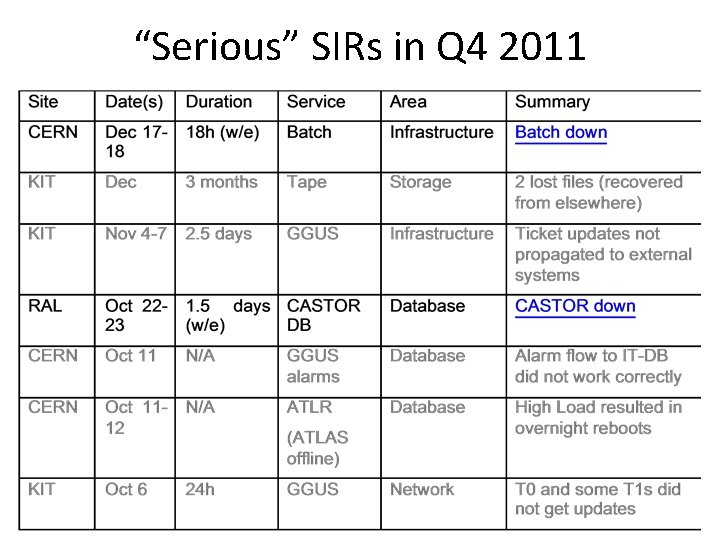 “Serious” SIRs in Q4 2011

| Site | Date(s) | Duration | Service | Area | Summary |
|---|---|---|---|---|---|
| CERN | Dec 17-18 | 18h (w/e) | Batch | Infrastructure | Batch down |
| KIT | Dec | 3 months | Tape | Storage | 2 lost files (recovered from elsewhere) |
| KIT | Nov 4-7 | 2.5 days | GGUS | Infrastructure | Ticket updates not propagated to external systems |
| RAL | Oct 22-23 | 1.5 days (w/e) | CASTOR DB | Database | CASTOR down |
| CERN | Oct 11 | N/A | GGUS alarms | Database | Alarm flow to IT-DB did not work correctly |
| CERN | Oct 11-12 | N/A | ATLR (ATLAS offline) | Database | High Load resulted in overnight reboots |
| KIT | Oct 6 | 24h | GGUS | Network | T0 and some T1s did not get updates |